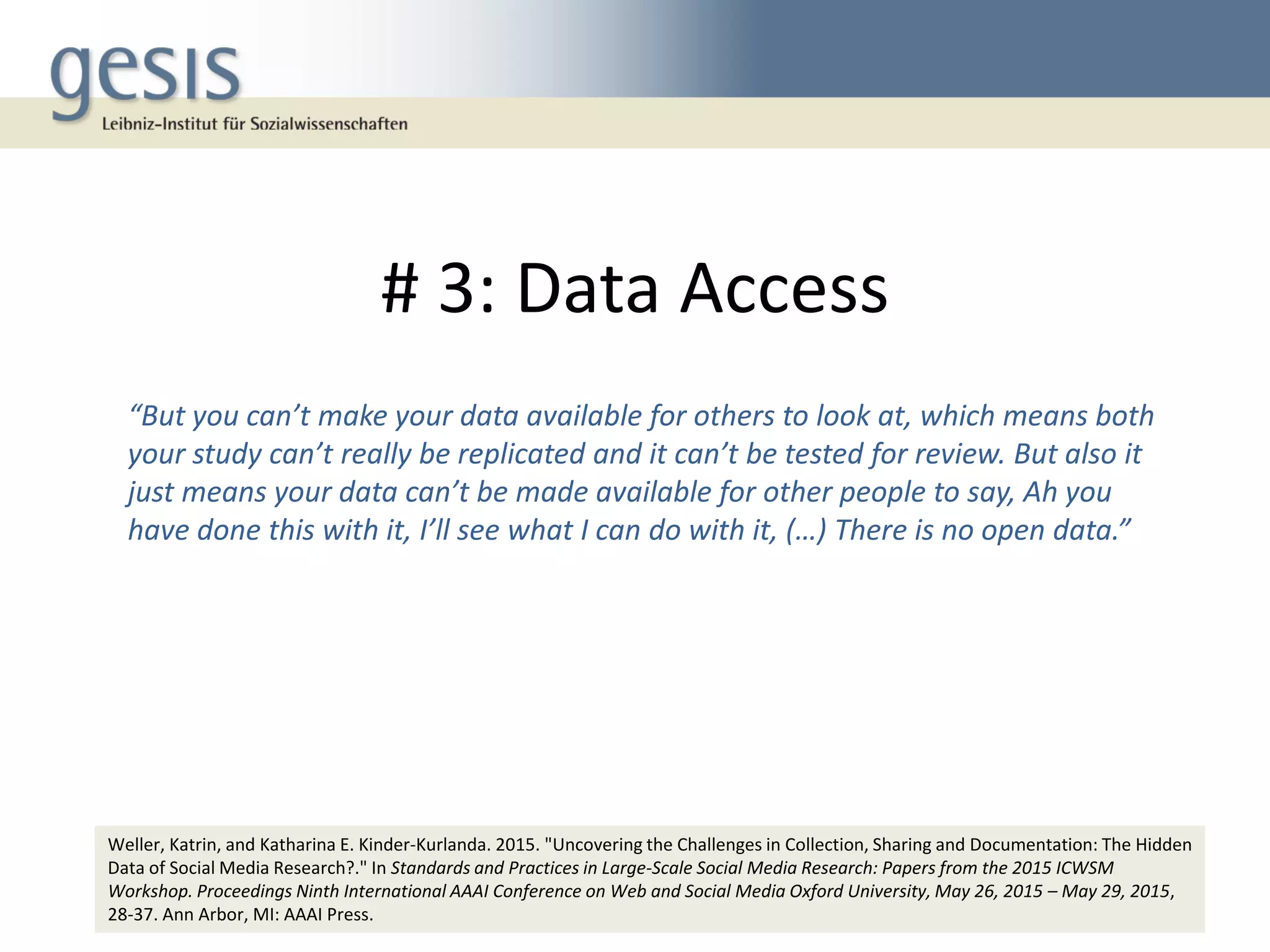 gesis
Leibniz-Institut für Sozialwissenschaften

# 3: Data Access

“But you can’t make your data available for others to look at, which means both your study can’t really be replicated and it can’t be tested for review. But also it just means your data can’t be made available for other people to say, Ah you have done this with it, I’ll see what I can do with it, (…) There is no open data.”

Weller, Katrin, and Katharina E. Kinder-Kurlanda. 2015. "Uncovering the Challenges in Collection, Sharing and Documentation: The Hidden Data of Social Media Research?." In Standards and Practices in Large-Scale Social Media Research: Papers from the 2015 ICWSM Workshop. Proceedings Ninth International AAAI Conference on Web and Social Media Oxford University, May 26, 2015 – May 29, 2015, 28-37. Ann Arbor, MI: AAAI Press.